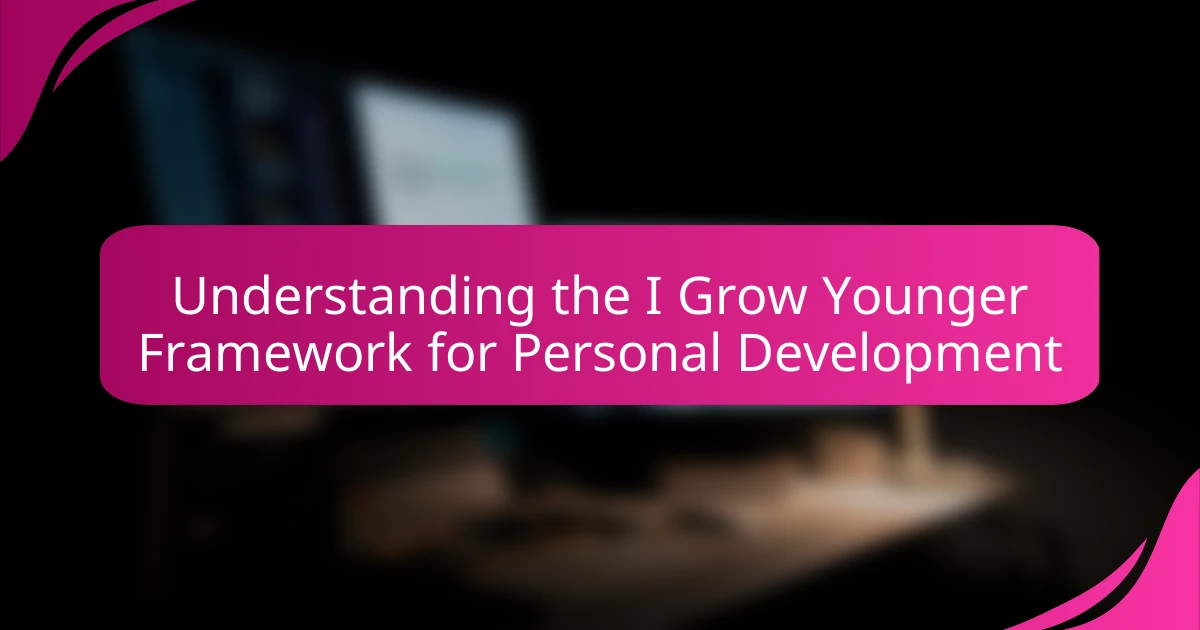 Understanding the I Grow Younger Framework for Personal Development